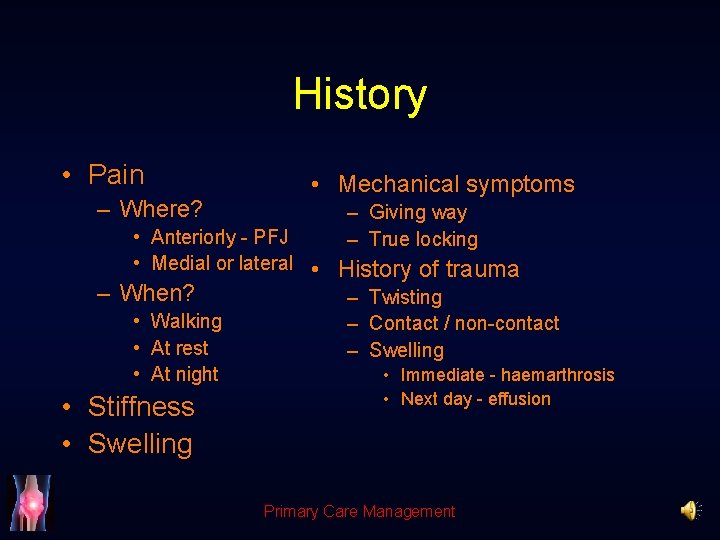 History

• Pain
– Where?
• Anteriorly - PFJ
• Medial or lateral
– When?
• Walking
• At rest
• At night
• Stiffness
• Swelling

• Mechanical symptoms
– Giving way
– True locking
• History of trauma
– Twisting
– Contact / non-contact
– Swelling
• Immediate - haemarthrosis
• Next day - effusion

Primary Care Management